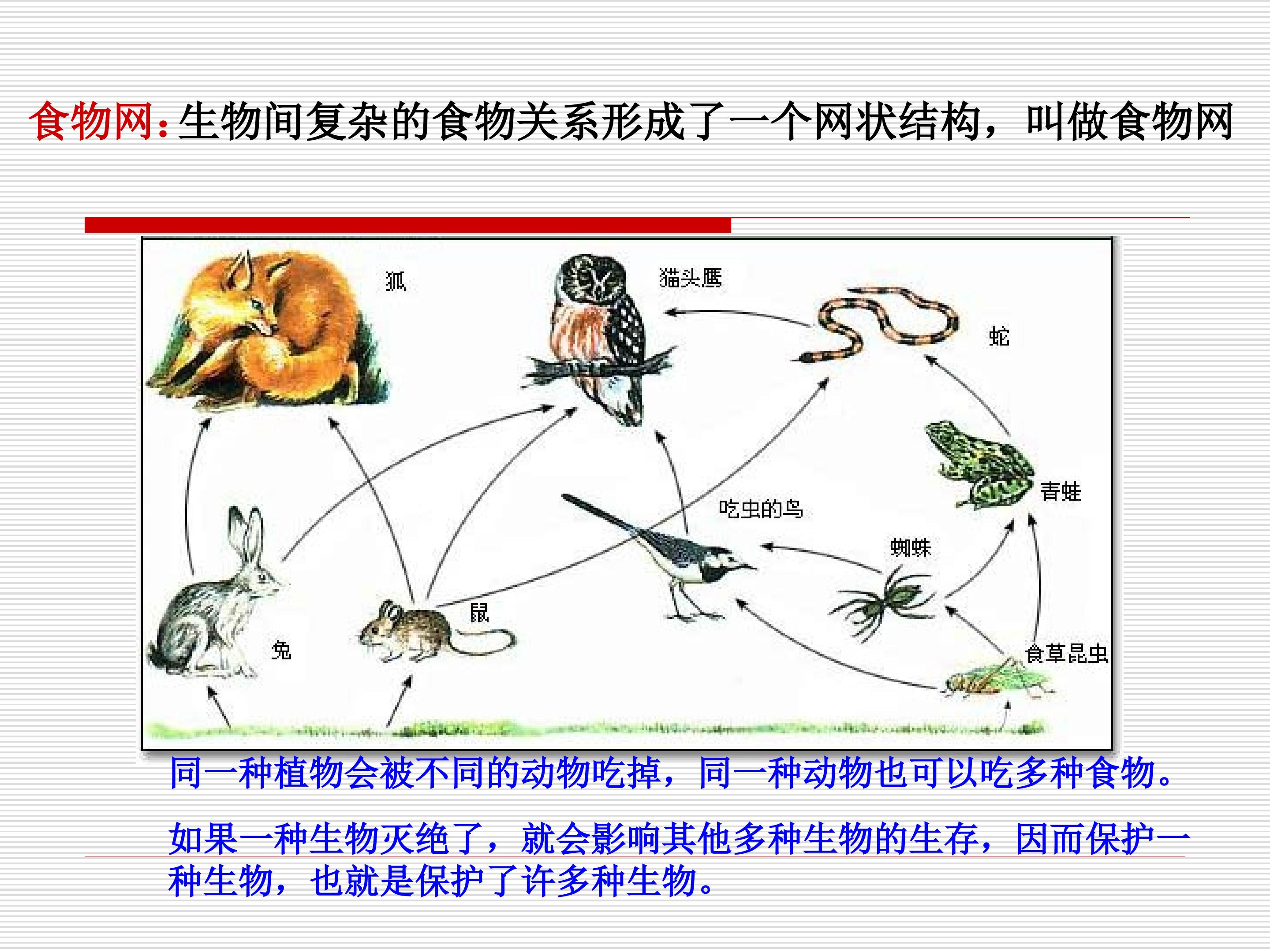 食物网:生物间复杂的食物关系形成了一个网状结构，叫做食物网

狐

猫头鹰

蛇

青蛙

吃虫的鸟

蜘蛛

鼠

兔

食草昆虫

同一种植物会被不同的动物吃掉，同一种动物也可以吃多种食物。

如果一种生物灭绝了，就会影响其他多种生物的生存，因而保护一种生物，也就是保护了许多种生物。